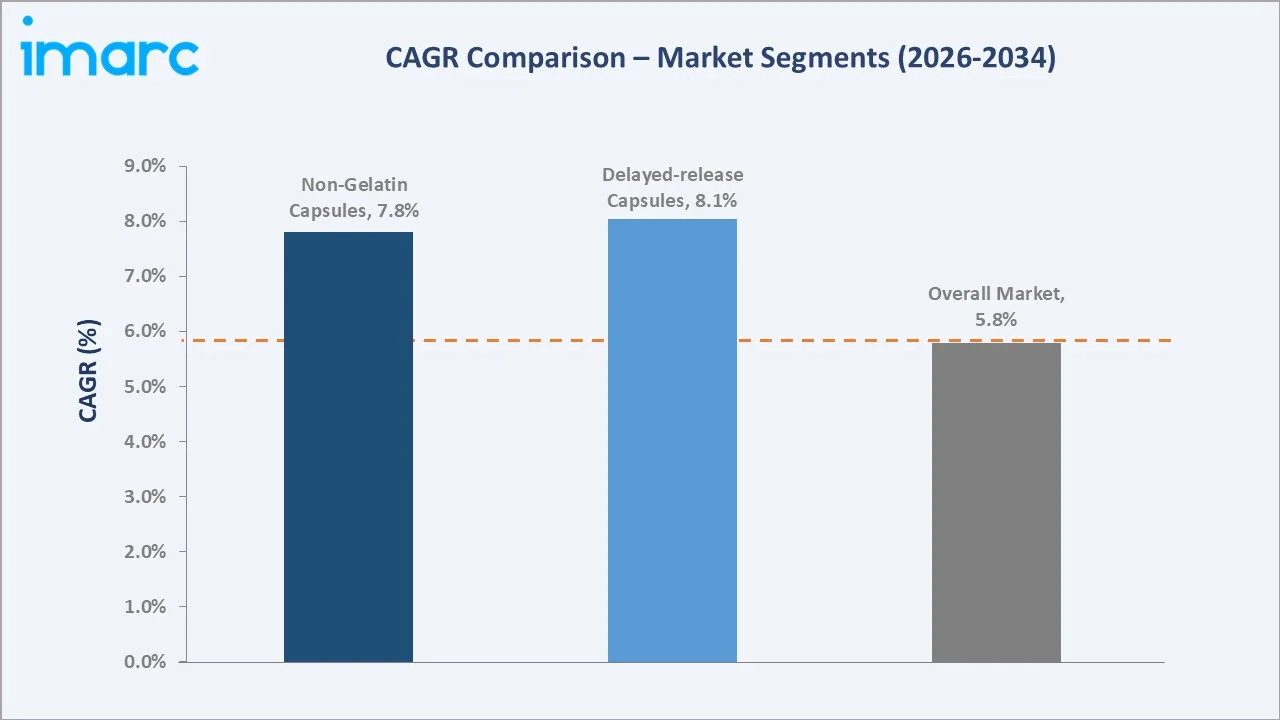 imarc

CAGR Comparison – Market Segments (2026-2034)

CAGR (%)

9.0%
8.0%
7.0%
6.0%
5.0%
4.0%
3.0%
2.0%
1.0%
0.0%

Non-Gelatin Capsules, 7.8%

Delayed-release Capsules, 8.1%

Overall Market, 5.8%